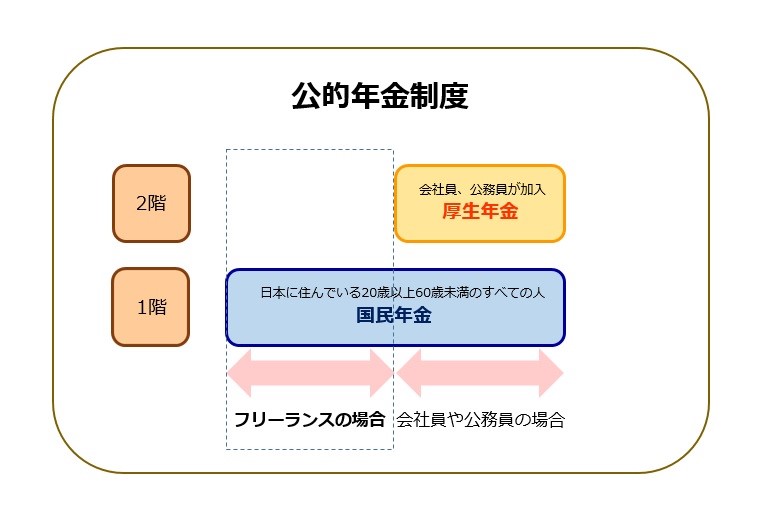 公的年金制度

2階

会社員、公務員が加入
厚生年金

1階

日本に住んでいる20歳以上60歳未満のすべての人
国民年金

フリーランスの場合

会社員や公務員の場合